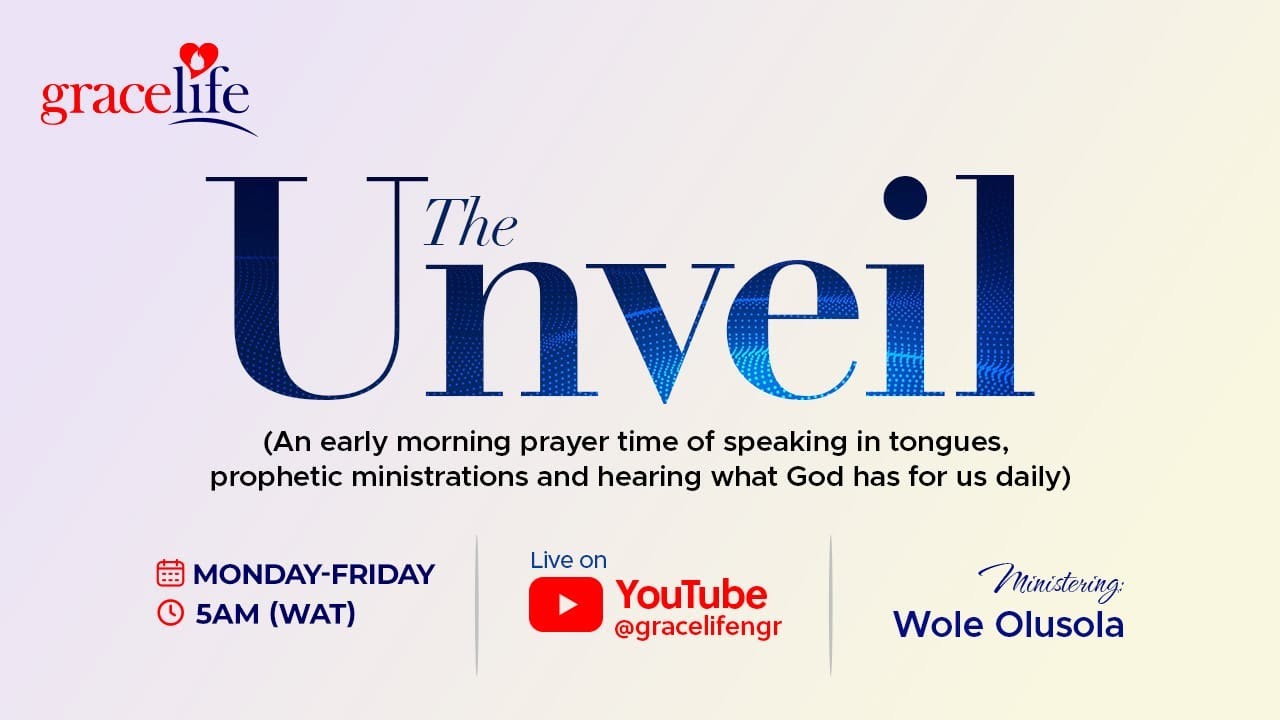 gracelife

The Unveil

(An early morning prayer time of speaking in tongues, prophetic ministrations and hearing what God has for us daily)

MONDAY-FRIDAY
5AM (WAT)

Live on
YouTube
@gracelifengr

Ministering:
Wole Olusola